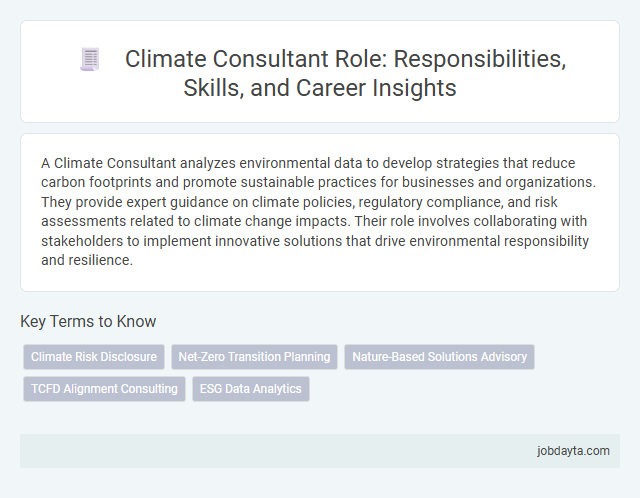 Climate Consultant Role: Responsibilities, Skills, and Career Insights

A Climate Consultant analyzes environmental data to develop strategies that reduce carbon footprints and promote sustainable practices for businesses and organizations. They provide expert guidance on climate policies, regulatory compliance, and risk assessments related to climate change impacts. Their role involves collaborating with stakeholders to implement innovative solutions that drive environmental responsibility and resilience.

Key Terms to Know

Climate Risk Disclosure
Net-Zero Transition Planning
Nature-Based Solutions Advisory
TCFD Alignment Consulting
ESG Data Analytics

jobdayta.com